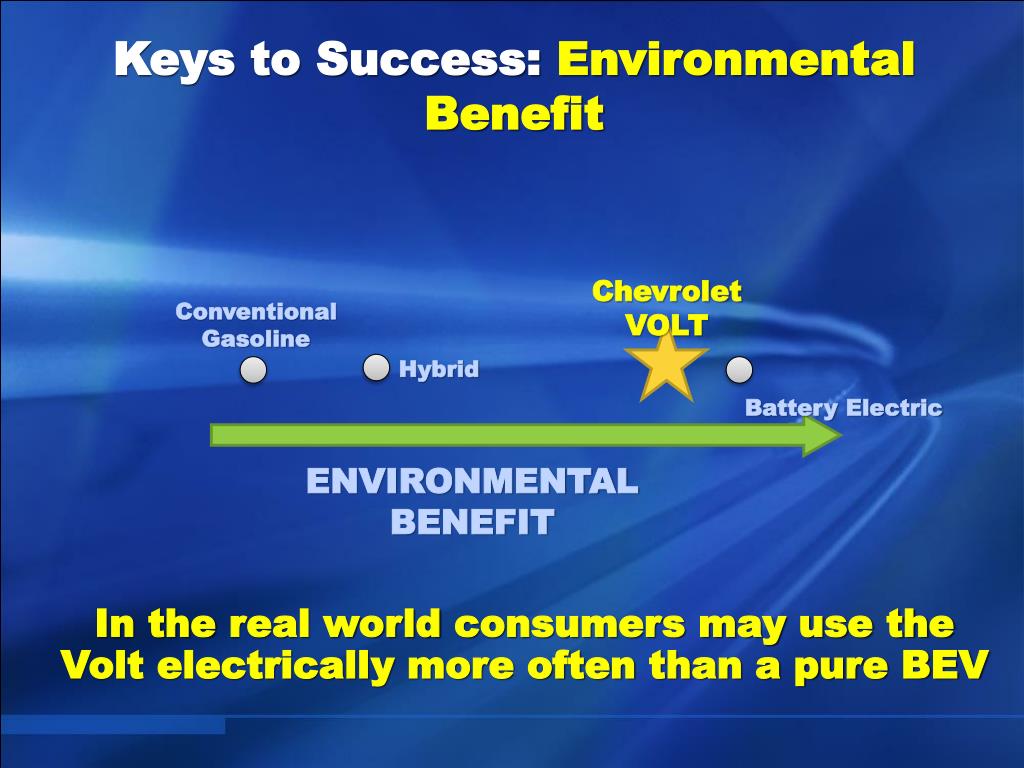 Keys to Success: Environmental Benefit

Conventional Gasoline

Hybrid

Chevrolet VOLT

Battery Electric

ENVIRONMENTAL BENEFIT

In the real world consumers may use the Volt electrically more often than a pure BEV